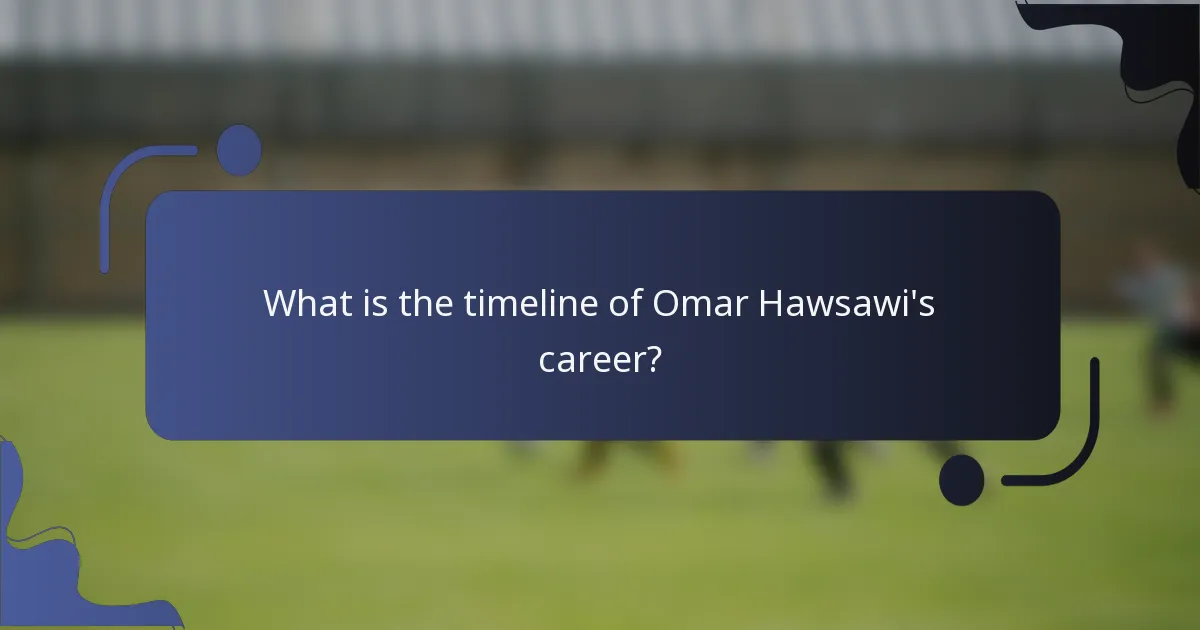 What is the timeline of Omar Hawsawi's career?